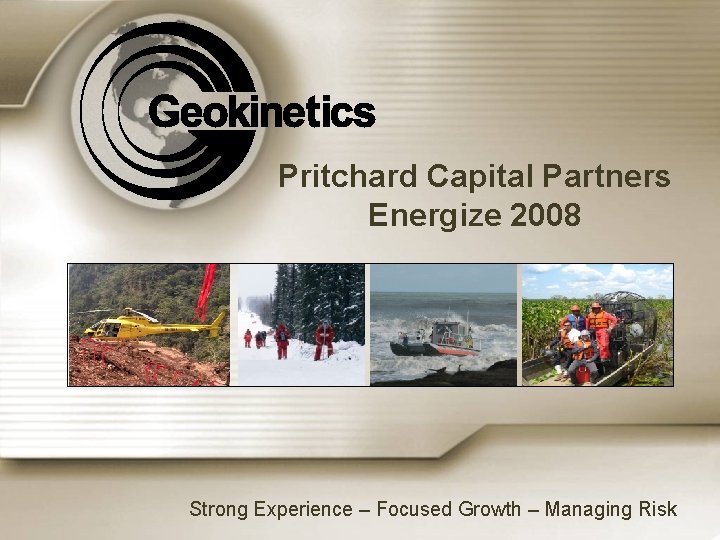 Geokinetics

Pritchard Capital Partners
Energize 2008

Strong Experience – Focused Growth – Managing Risk